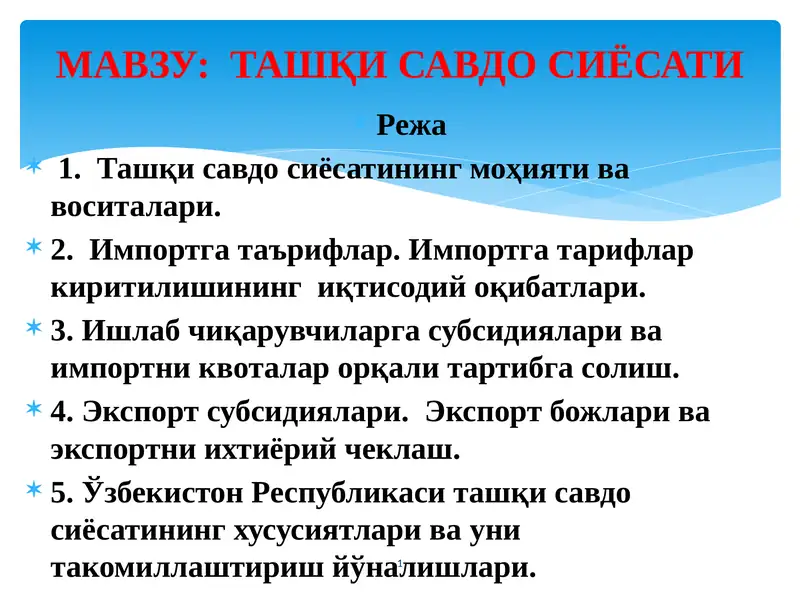 МАВЗУ: ТАШҚИ САВДО СИЁСАТИ

Режа

1. Ташқи савдо сиёсатининг моҳияти ва воситалари.

2. Импортга таърифлар. Импортга тарифлар киритилишининг иқтисодий оқибатлари.

3. Ишлаб чиқарувчиларга субсидиялари ва импортни квоталар орқали тартибга солиш.

4. Экспорт субсидиялари. Экспорт божлари ва экспортни ихтиёрий чеклаш.

5. Ўзбекистон Республикаси ташқи савдо сиёсатининг хусусиятлари ва уни такомиллаштириш йўналишлари.

1